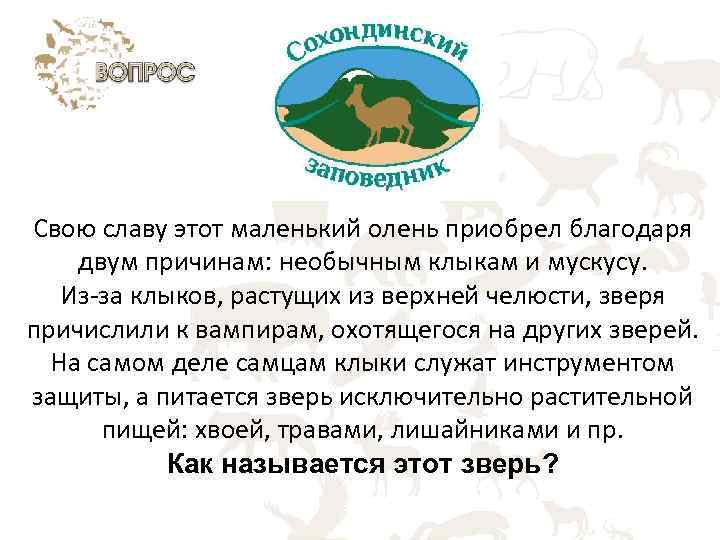 ВОПРОС

Сохондинский заповедник

Свою славу этот маленький олень приобрел благодаря двум причинам: необычным клыкам и мускусу. Из-за клыков, растущих из верхней челюсти, зверя причислили к вампирам, охотящегося на других зверей. На самом деле самцам клыки служат инструментом защиты, а питается зверь исключительно растительной пищей: хвоей, травами, лишайниками и пр.

Как называется этот зверь?